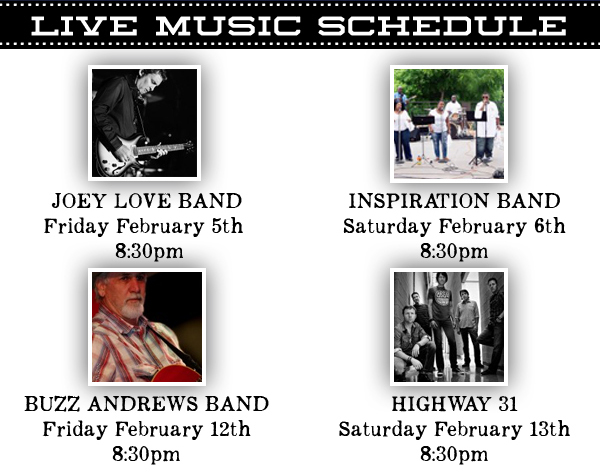 LIVE MUSIC SCHEDULE

JOEY LOVE BAND
Friday February 5th
8:30pm

INSPIRATION BAND
Saturday February 6th
8:30pm

BUZZ ANDREWS BAND
Friday February 12th
8:30pm

HIGHWAY 31
Saturday February 13th
8:30pm